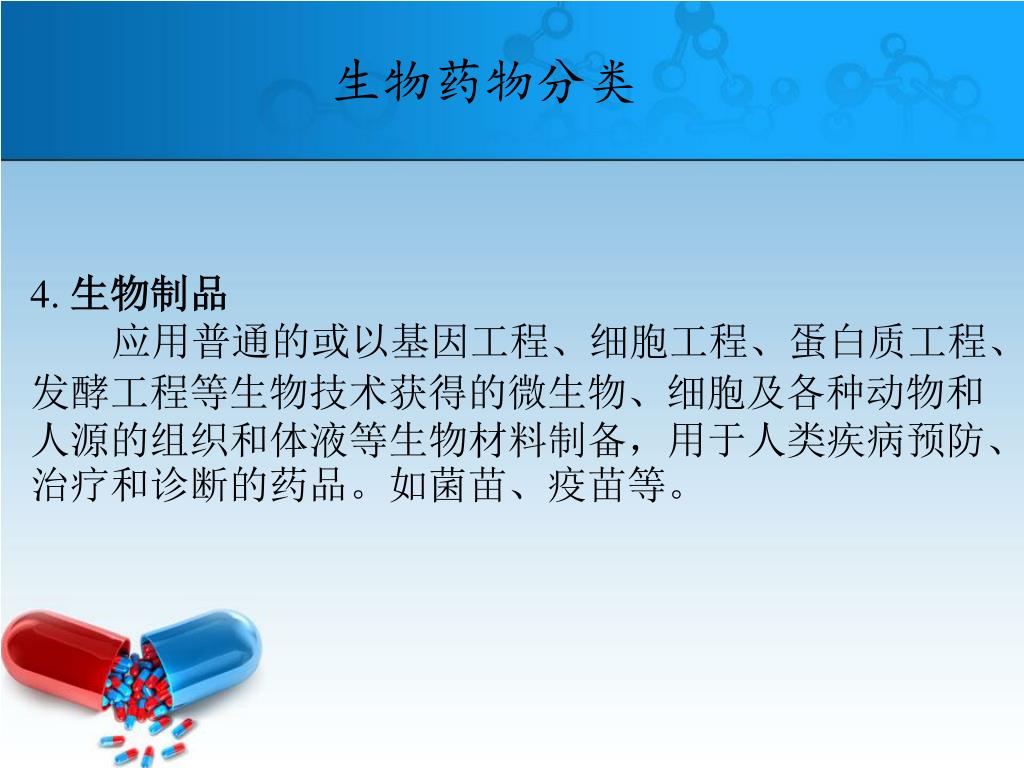 生物药物分类

4. 生物制品

应用普通的或以基因工程、细胞工程、蛋白质工程、发酵工程等生物技术获得的微生物、细胞及各种动物和人源的组织和体液等生物材料制备，用于人类疾病预防、治疗和诊断的药品。如菌苗、疫苗等。